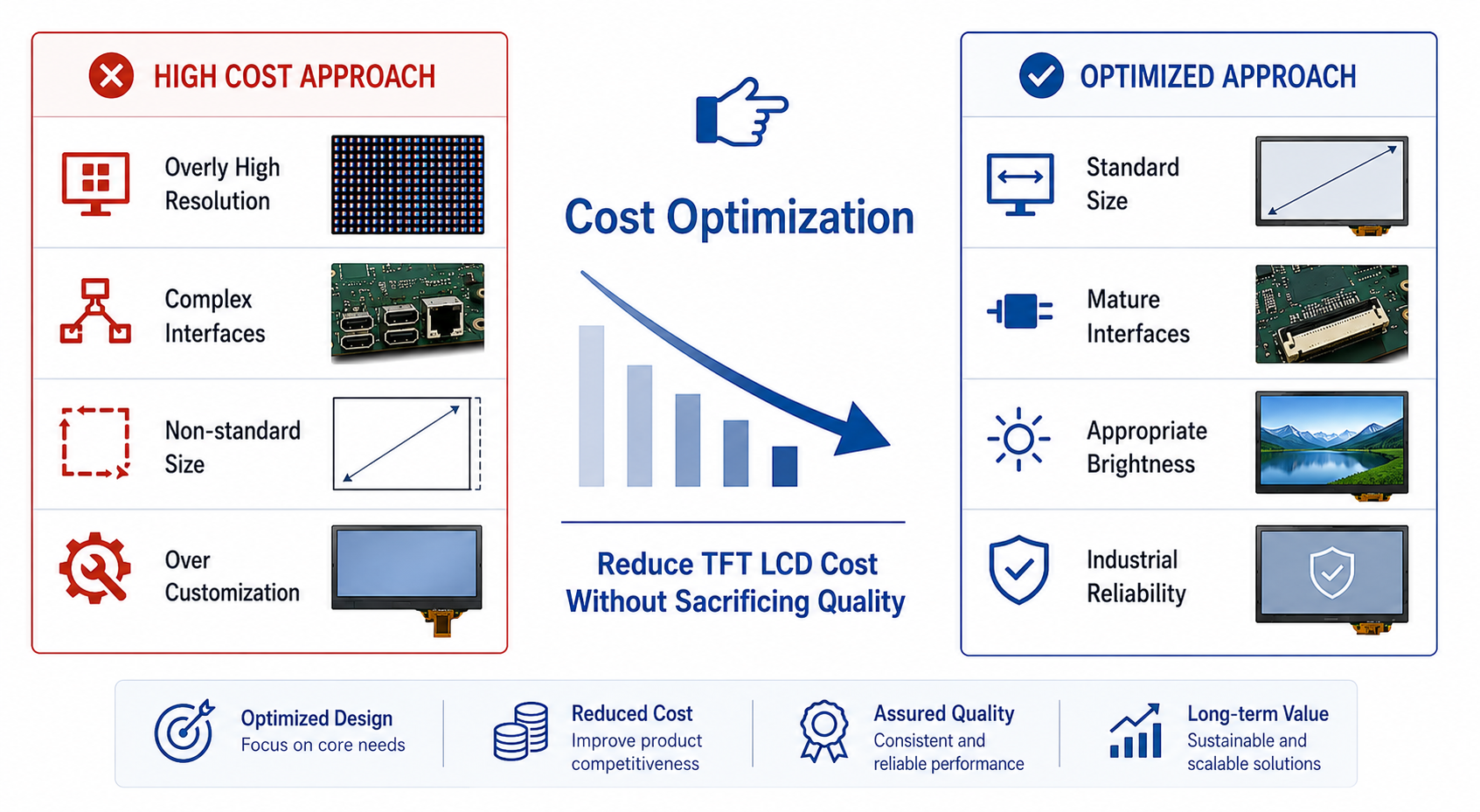 HIGH COST APPROACH

Overly High Resolution

Complex Interfaces

Non-standard Size

Over Customization

Cost Optimization

Reduce TFT LCD Cost Without Sacrificing Quality

OPTIMIZED APPROACH

Standard Size

Mature Interfaces

Appropriate Brightness

Industrial Reliability

Optimized Design
Focus on core needs

Reduced Cost
Improve product competitiveness

Assured Quality
Consistent and reliable performance

Long-term Value
Sustainable and scalable solutions